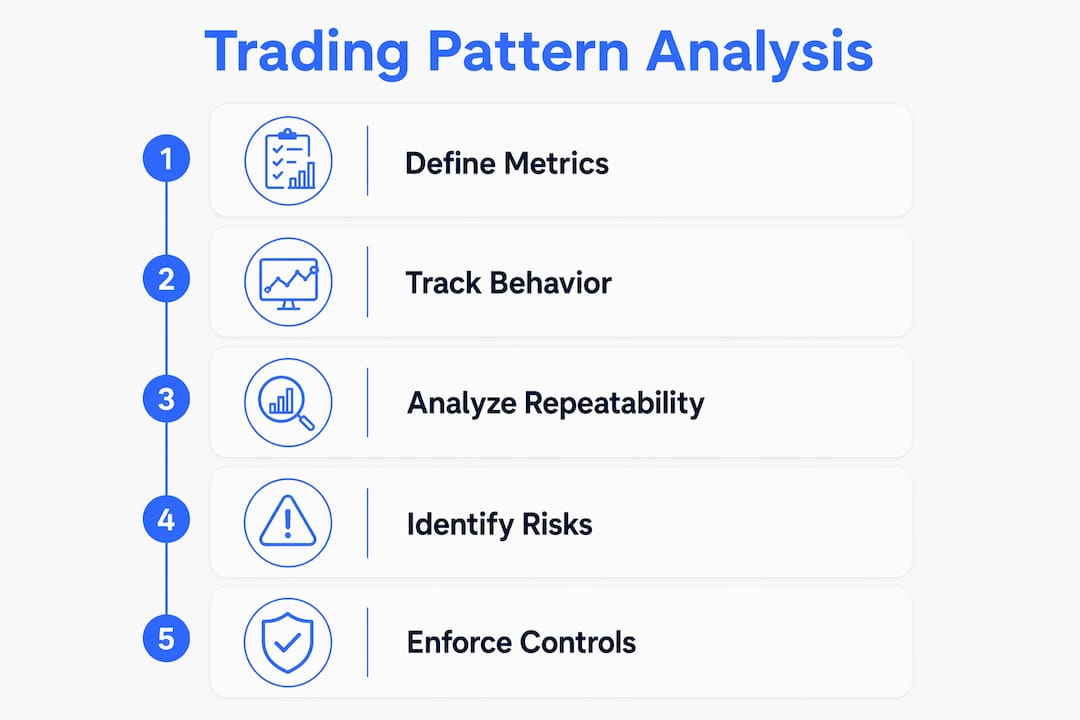 Trading Pattern Analysis

1 Define Metrics

2 Track Behavior

3 Analyze Repeatability

4 Identify Risks

5 Enforce Controls